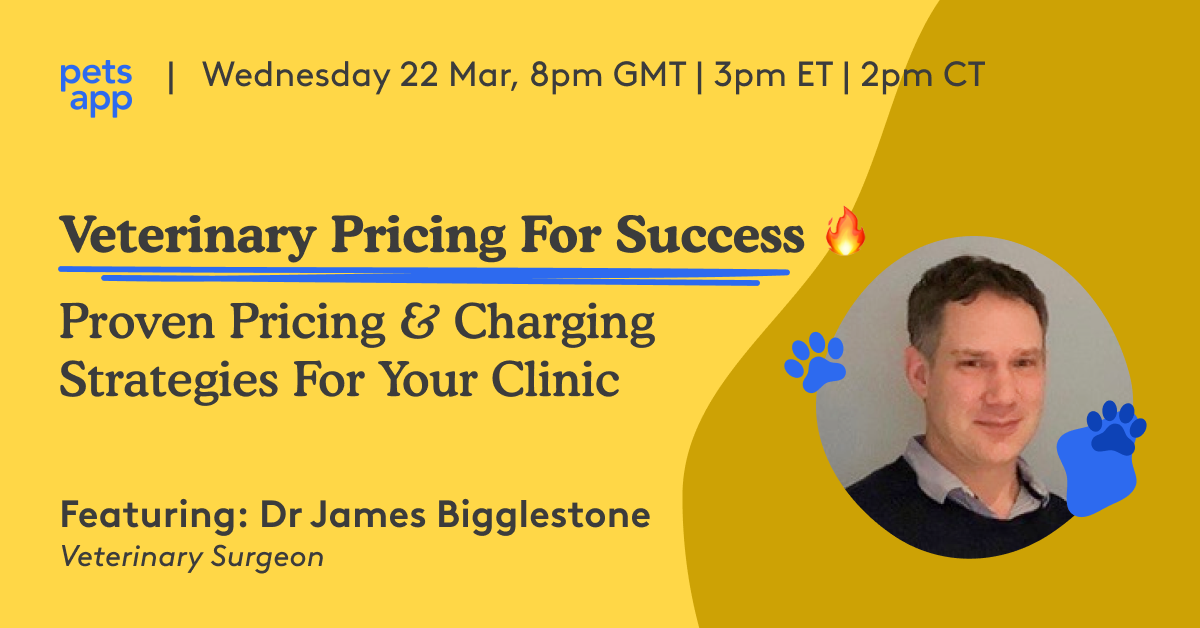 pets app | Wednesday 22 Mar, 8pm GMT | 3pm ET | 2pm CT

Veterinary Pricing For Success 🔥

Proven Pricing & Charging Strategies For Your Clinic

Featuring: Dr James Bigglestone
Veterinary Surgeon